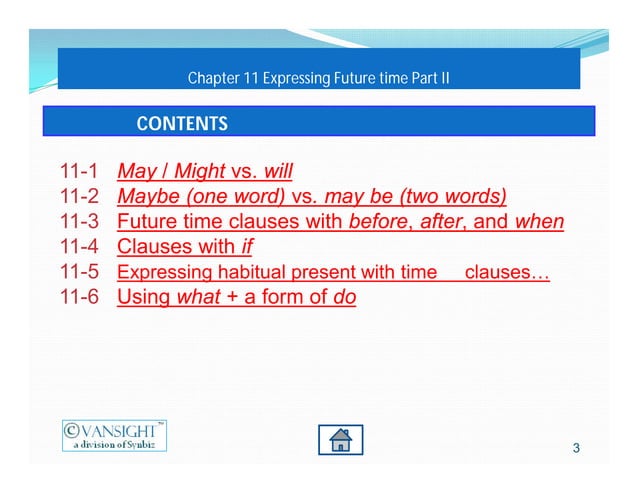 Chapter 11 Expressing Future time Part II

CONTENTS

11-1 May / Might vs. will
11-2 Maybe (one word) vs. may be (two words)
11-3 Future time clauses with before, after, and when
11-4 Clauses with if
11-5 Expressing habitual present with time clauses…
11-6 Using what + a form of do

©VANSIGHT™
a division of Synbiz

3